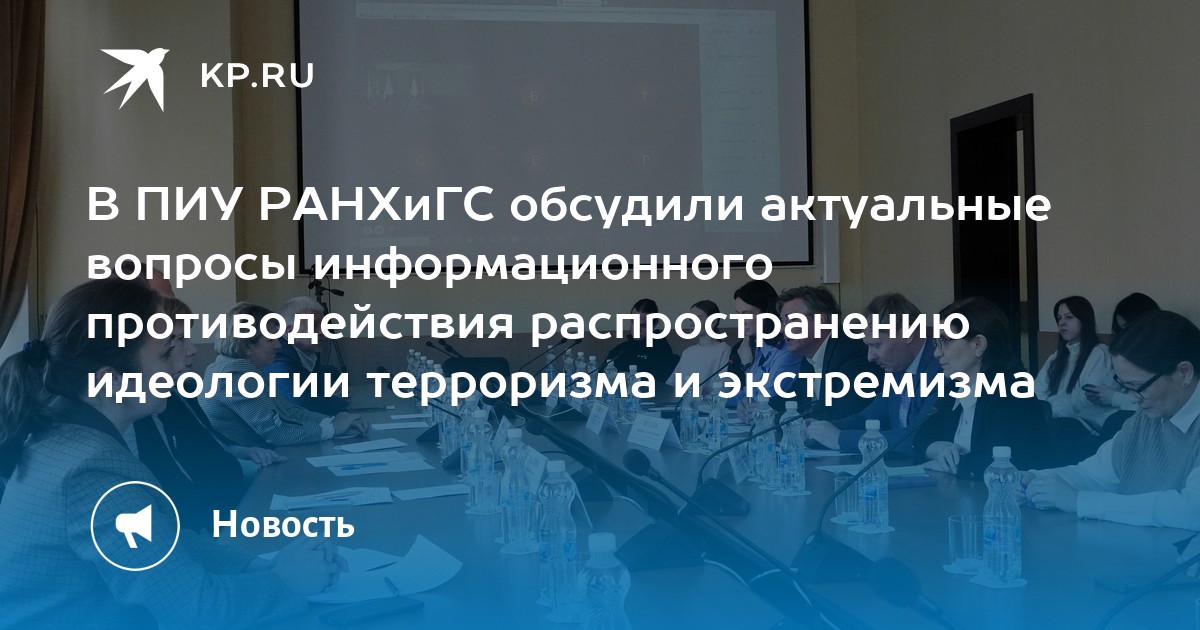 KP.RU

В ПИУ РАНХиГС обсудили актуальные вопросы информационного противодействия распространению идеологии терроризма и экстремизма

Новость